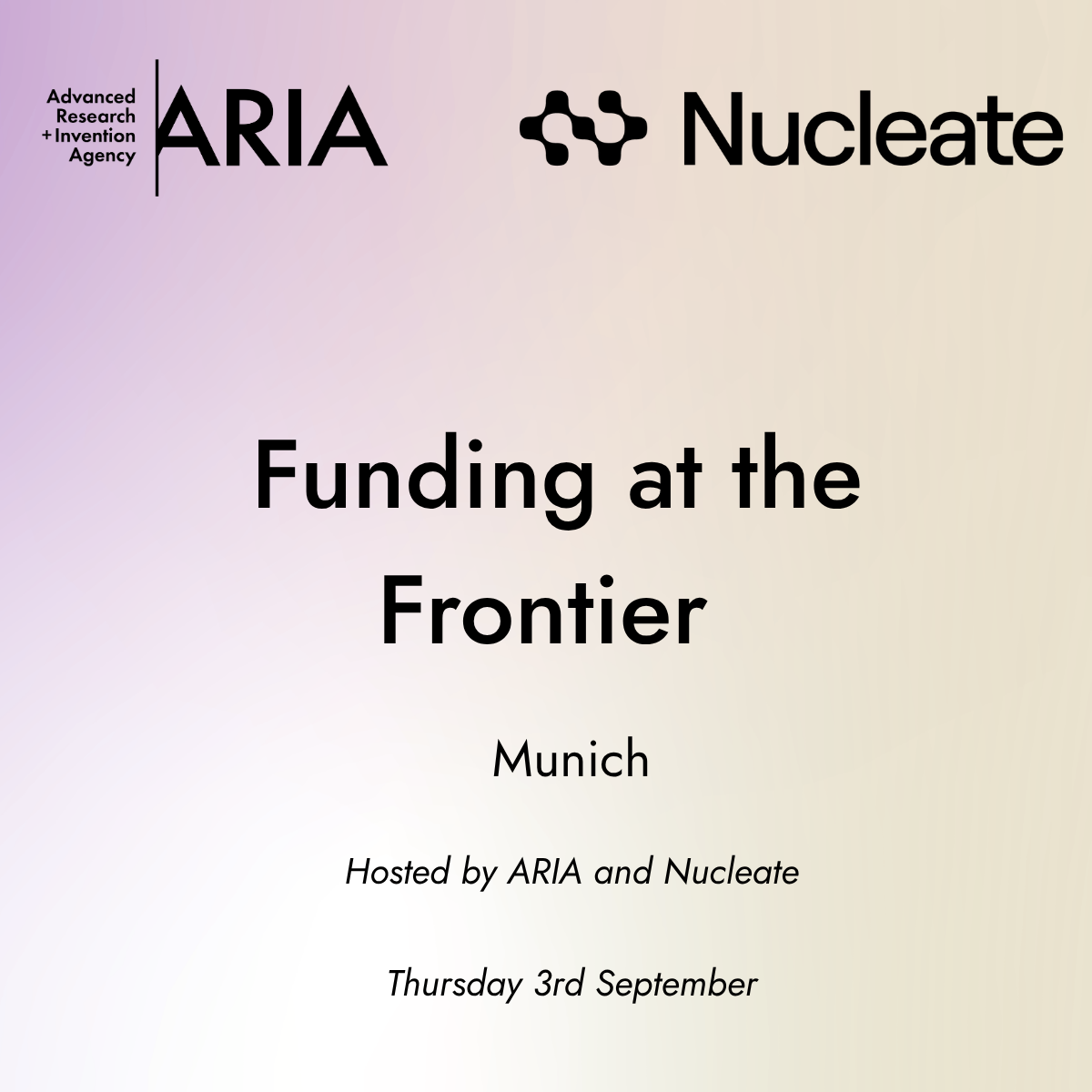 Advanced Research +Invention Agency ARIA

Nucleate

Funding at the Frontier

Munich

Hosted by ARIA and Nucleate

Thursday 3rd September